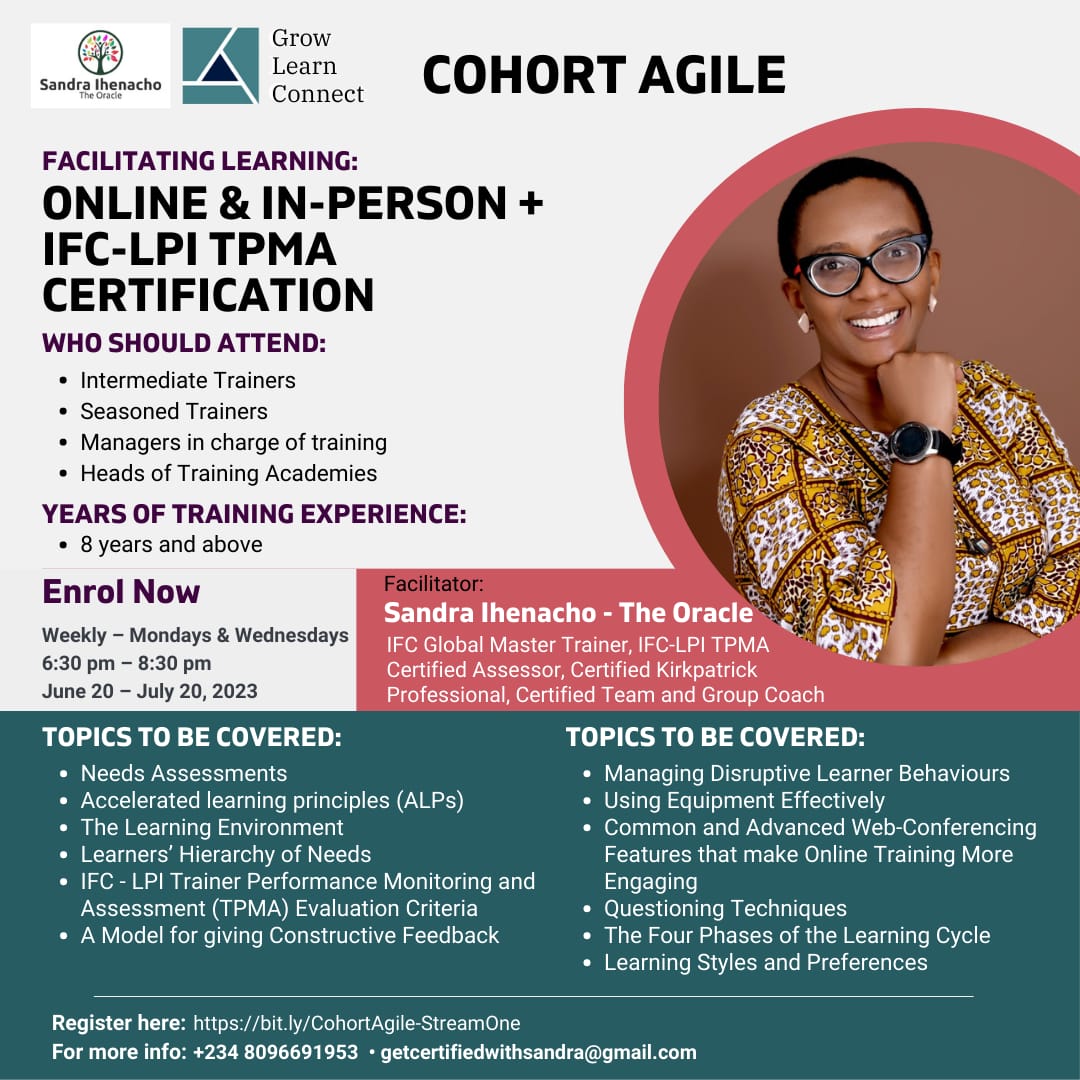 Sandra Ihenacho
The Oracle

Grow
Learn
Connect

COHORT AGILE

FACILITATING LEARNING:
ONLINE & IN-PERSON + IFC-LPI TPMA CERTIFICATION

WHO SHOULD ATTEND:
- Intermediate Trainers
- Seasoned Trainers
- Managers in charge of training
- Heads of Training Academies

YEARS OF TRAINING EXPERIENCE:
- 8 years and above

Enrol Now
Weekly – Mondays & Wednesdays
6:30 pm – 8:30 pm
June 20 – July 20, 2023

Facilitator:
Sandra Ihenacho - The Oracle
IFC Global Master Trainer, IFC-LPI TPMA Certified Assessor, Certified Kirkpatrick Professional, Certified Team and Group Coach

TOPICS TO BE COVERED:
- Needs Assessments
- Accelerated learning principles (ALPs)
- The Learning Environment
- Learners' Hierarchy of Needs
- IFC - LPI Trainer Performance Monitoring and Assessment (TPMA) Evaluation Criteria
- A Model for giving Constructive Feedback

TOPICS TO BE COVERED:
- Managing Disruptive Learner Behaviours
- Using Equipment Effectively
- Common and Advanced Web-Conferencing Features that make Online Training More Engaging
- Questioning Techniques
- The Four Phases of the Learning Cycle
- Learning Styles and Preferences

Register here: https://bit.ly/CohortAgile-StreamOne
For more info: +234 8096691953 • getcertifiedwithsandra@gmail.com